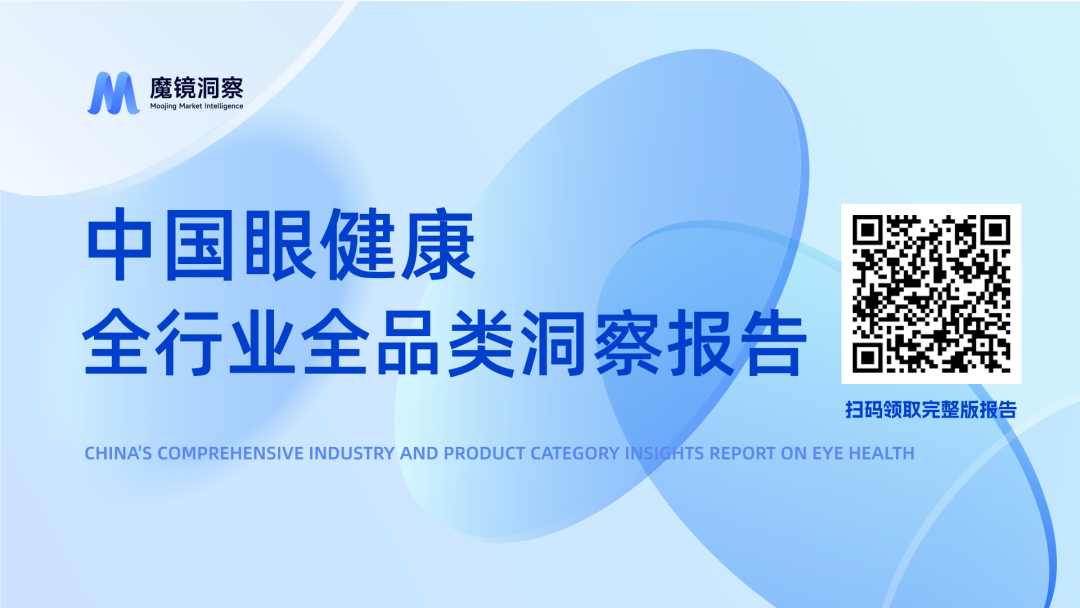 魔镜洞察
Moojing Market Intelligence

中国眼健康
全行业全品类洞察报告

扫码领取完整版报告

CHINA'S COMPREHENSIVE INDUSTRY AND PRODUCT CATEGORY INSIGHTS REPORT ON EYE HEALTH